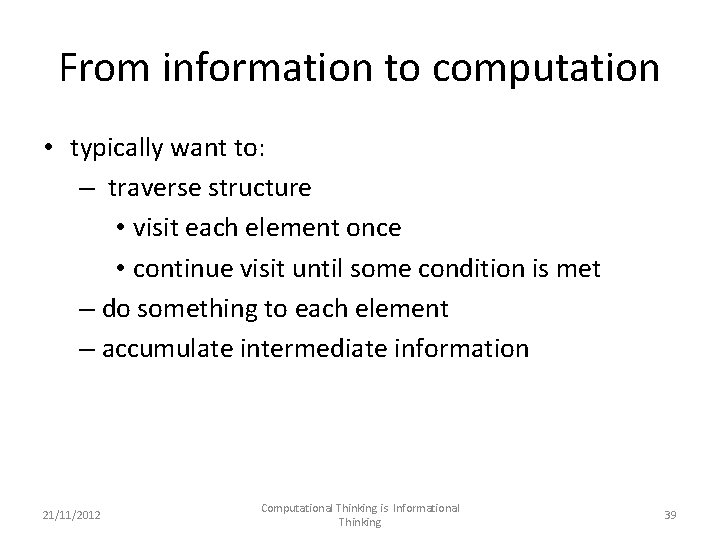 From information to computation

• typically want to:
– traverse structure
• visit each element once
• continue visit until some condition is met
– do something to each element
– accumulate intermediate information

21/11/2012

Computational Thinking is Informational Thinking

39